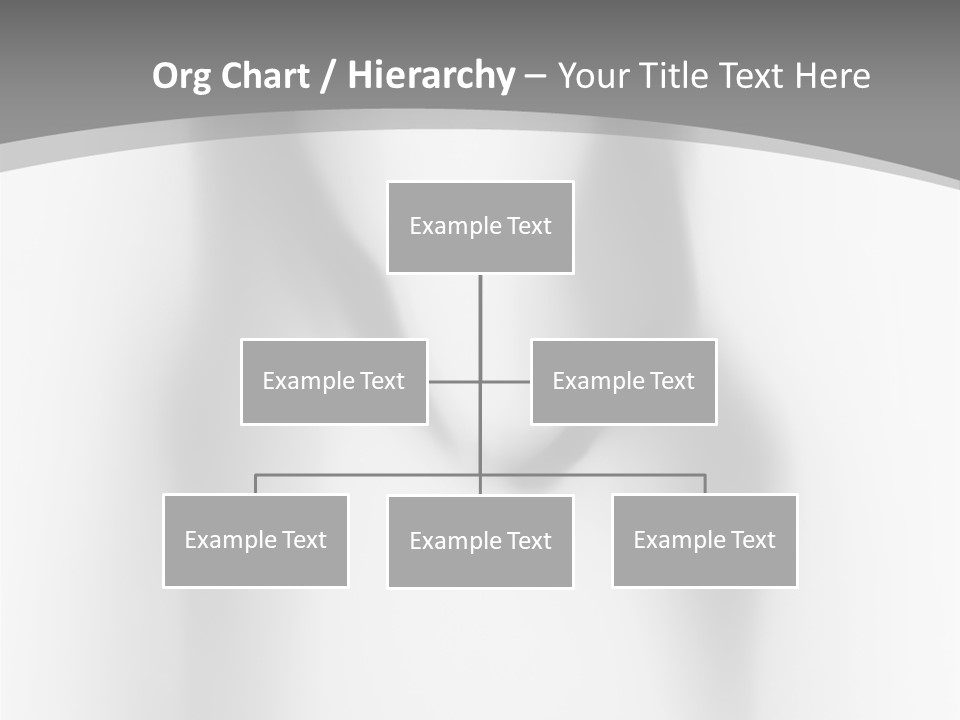 Org Chart / Hierarchy – Your Title Text Here

Example Text

Example Text

Example Text

Example Text

Example Text

Example Text